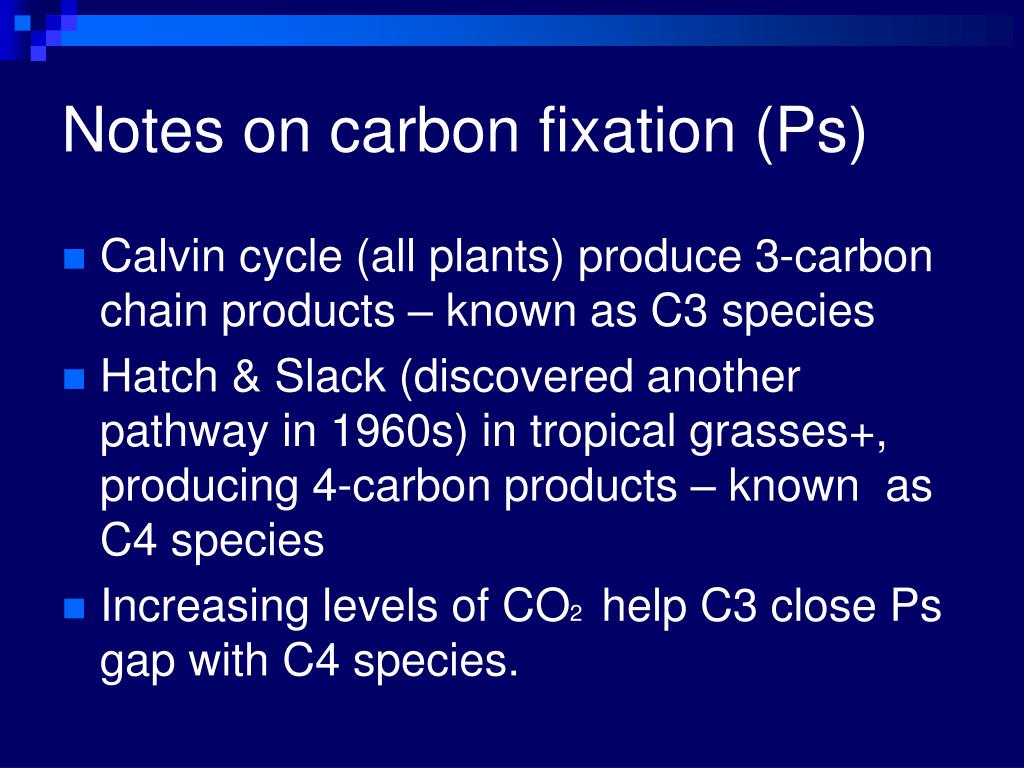 Notes on carbon fixation (Ps)

Calvin cycle (all plants) produce 3-carbon chain products – known as C3 species

Hatch & Slack (discovered another pathway in 1960s) in tropical grasses+, producing 4-carbon products – known as C4 species

Increasing levels of $CO_2$ help C3 close Ps gap with C4 species.